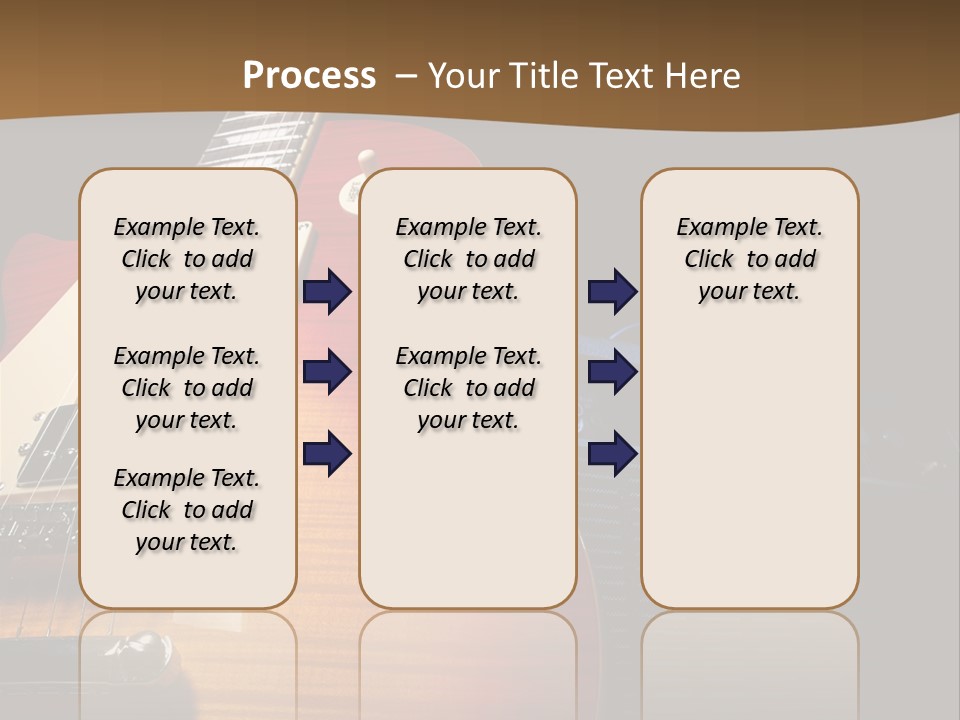 Process – Your Title Text Here

Example Text. Click to add your text.

Example Text. Click to add your text.

Example Text. Click to add your text.

Example Text. Click to add your text.

Example Text. Click to add your text.

Example Text. Click to add your text.